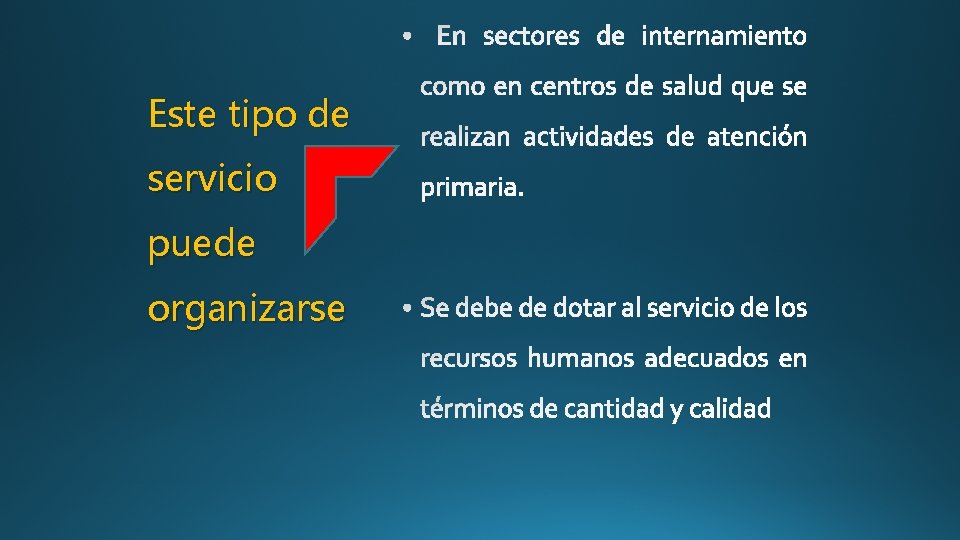 Este tipo de servicio puede organizarse

• En sectores de internamiento como en centros de salud que se realizan actividades de atención primaria.

• Se debe de dotar al servicio de los recursos humanos adecuados en términos de cantidad y calidad